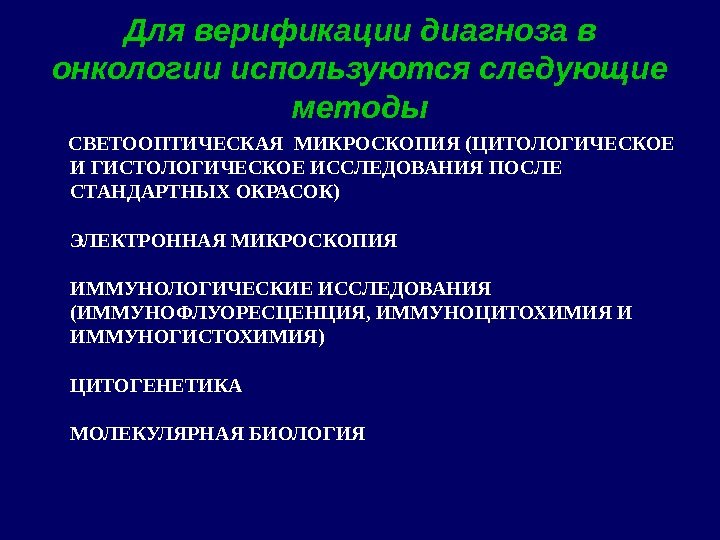 Для верификации диагноза в онкологии используются следующие методы

СВЕТООПТИЧЕСКАЯ МИКРОСКОПИЯ (ЦИТОЛОГИЧЕСКОЕ И ГИСТОЛОГИЧЕСКОЕ ИССЛЕДОВАНИЯ ПОСЛЕ СТАНДАРТНЫХ ОКРАСОК)

ЭЛЕКТРОННАЯ МИКРОСКОПИЯ

ИММУНОЛОГИЧЕСКИЕ ИССЛЕДОВАНИЯ (ИММУНОФЛУОРЕСЦЕНЦИЯ, ИММУНОЦИТОХИМИЯ И ИММУНОГИСТОХИМИЯ)

ЦИТОГЕНЕТИКА

МОЛЕКУЛЯРНАЯ БИОЛОГИЯ